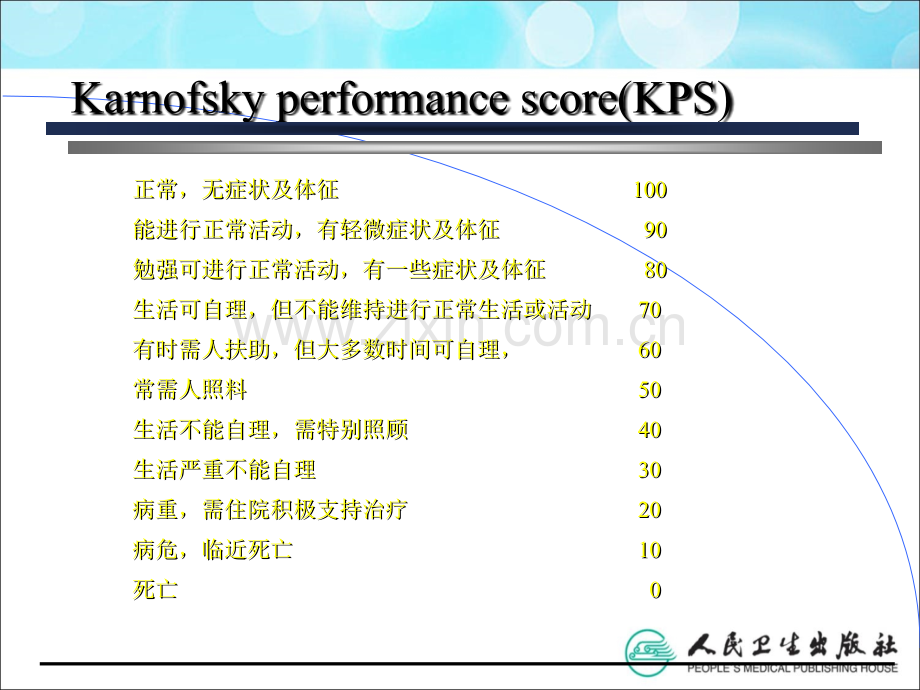 Karnofsky performance score(KPS)

| | |
|---|---|
| 正常，无症状及体征 | 100 |
| 能进行正常活动，有轻微症状及体征 | 90 |
| 勉强可进行正常活动，有一些症状及体征 | 80 |
| 生活可自理，但不能维持进行正常生活或活动 | 70 |
| 有时需人扶助，但大多数时间可自理， | 60 |
| 常需人照料 | 50 |
| 生活不能自理，需特别照顾 | 40 |
| 生活严重不能自理 | 30 |
| 病重，需住院积极支持治疗 | 20 |
| 病危，临近死亡 | 10 |
| 死亡 | 0 |

zixin.com.cn

人民卫生出版社
PEOPLE'S MEDICAL PUBLISHING HOUSE